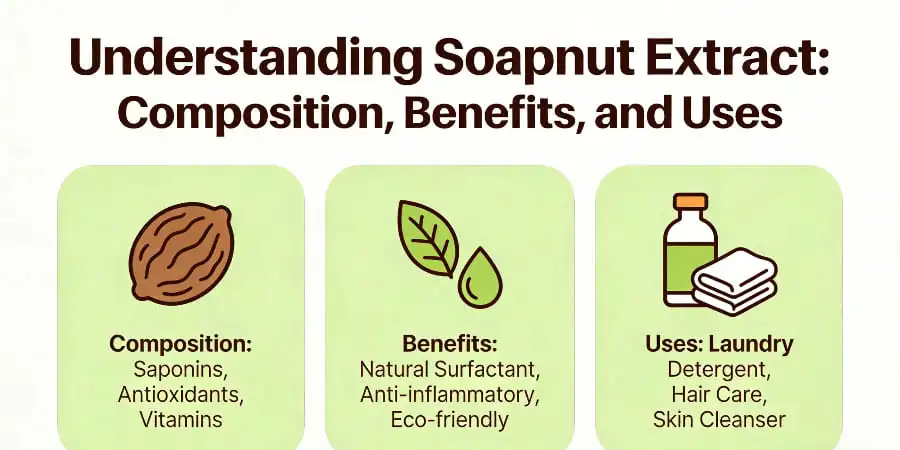 Understanding Soapnut Extract: Composition, Benefits, and Uses

Composition: Saponins, Antioxidants, Vitamins

Benefits: Natural Surfactant, Anti-inflammatory, Eco-friendly

Uses: Laundry Detergent, Hair Care, Skin Cleanser